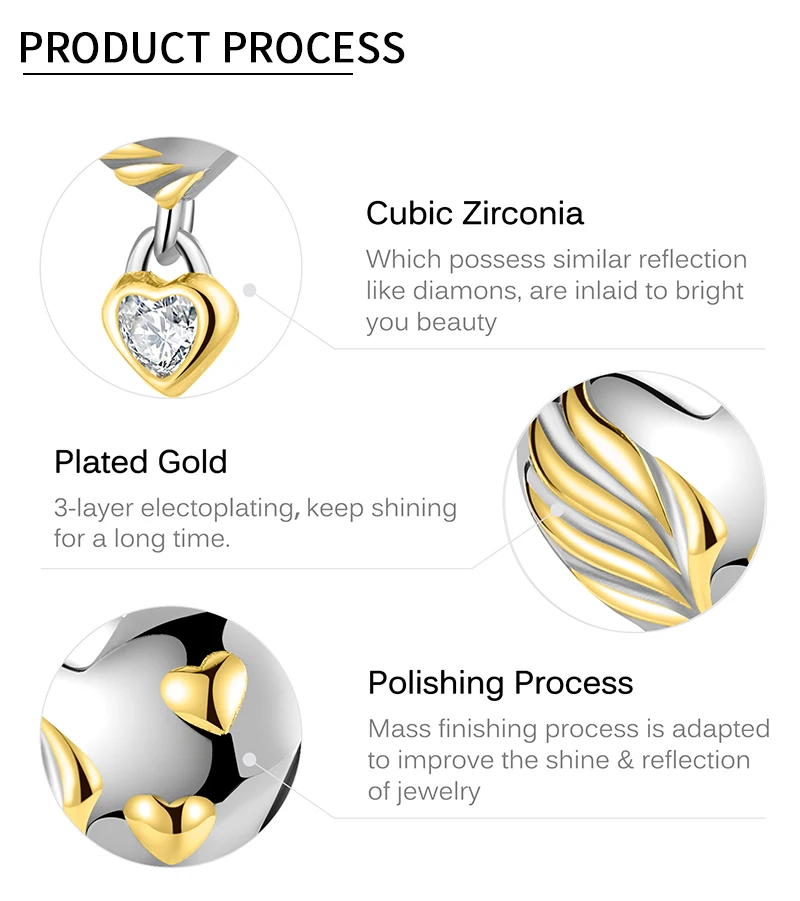 PRODUCT PROCESS

Cubic Zirconia

Which possess similar reflection like diamons, are inlaid to bright you beauty

Plated Gold

3-layer electoplating, keep shining for a long time.

Polishing Process

Mass finishing process is adapted to improve the shine & reflection of jewelry